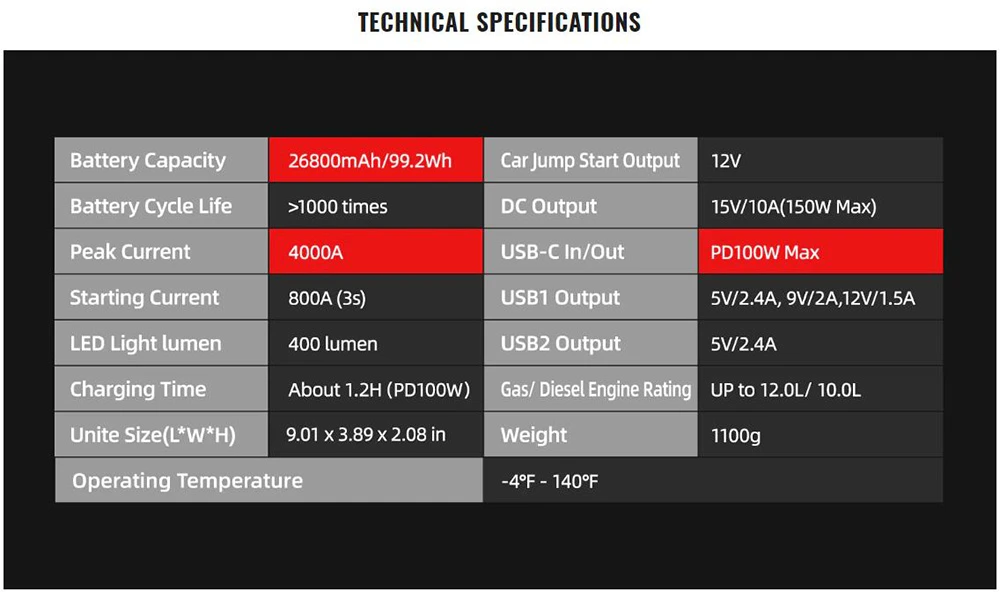 TECHNICAL SPECIFICATIONS

| Battery Capacity | 26800mAh/99.2Wh | Car Jump Start Output | 12V |
|---|---|---|---|
| Battery Cycle Life | >1000 times | DC Output | 15V/10A(150W Max) |
| Peak Current | 4000A | USB-C In/Out | PD100W Max |
| Starting Current | 800A (3s) | USB1 Output | 5V/2.4A, 9V/2A,12V/1.5A |
| LED Light lumen | 400 lumen | USB2 Output | 5V/2.4A |
| Charging Time | About 1.2H (PD100W) | Gas/ Diesel Engine Rating | UP to 12.0L/ 10.0L |
| Unite Size(L*W*H) | 9.01 x 3.89 x 2.08 in | Weight | 1100g |
| Operating Temperature | | -4°F - 140°F | |